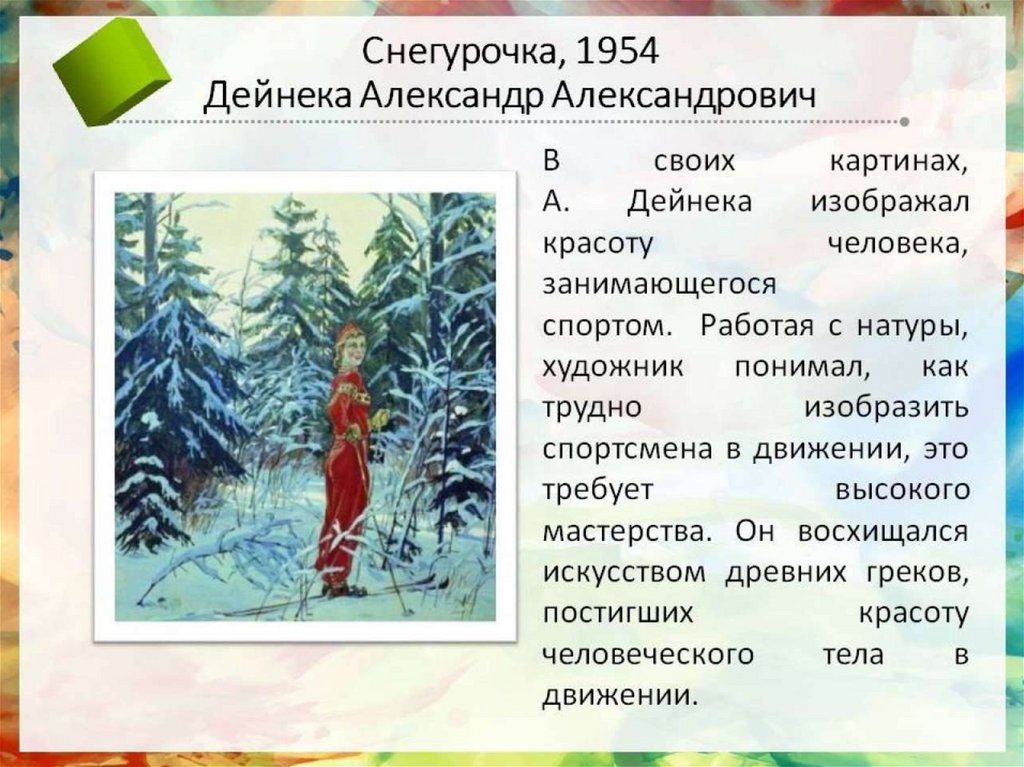 Снегурочка, 1954
Дейнека Александр Александрович

В своих картинах, А. Дейнека изображал красоту человека, занимающегося спортом. Работая с натуры, художник понимал, как трудно изобразить спортсмена в движении, это требует высокого мастерства. Он восхищался искусством древних греков, постигших красоту человеческого тела в движении.